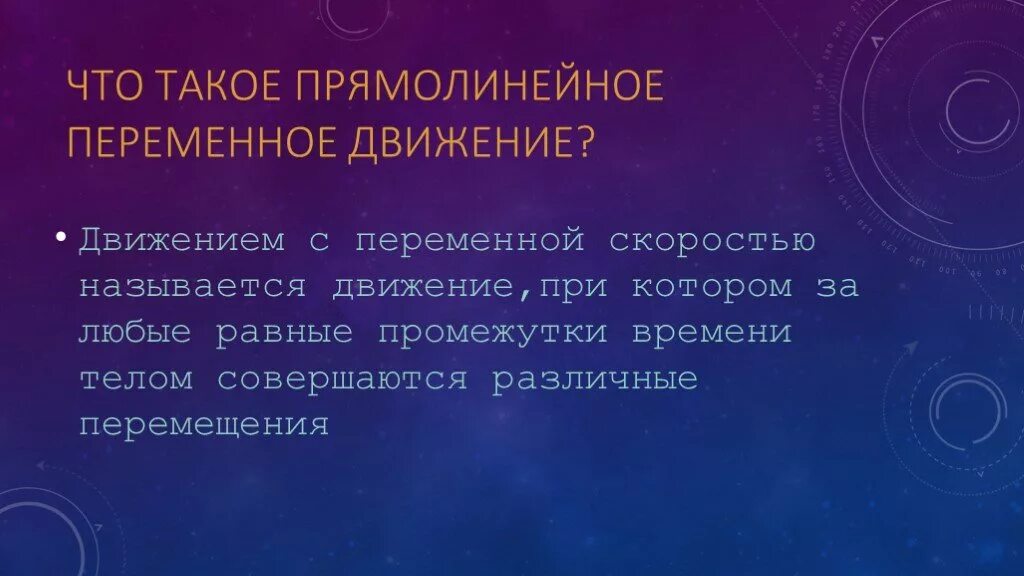 ЧТО ТАКОЕ ПРЯМОЛИНЕЙНОЕ ПЕРЕМЕННОЕ ДВИЖЕНИЕ?

• Движением с переменной скоростью называется движение,при котором за любые равные промежутки времени телом совершаются различные перемещения